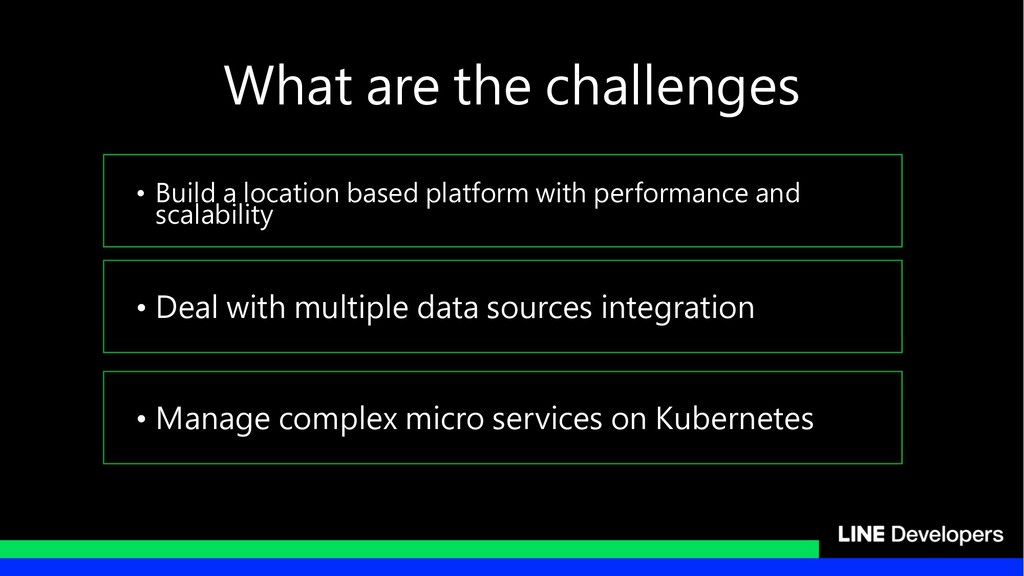 What are the challenges

• Build a location based platform with performance and scalability

• Deal with multiple data sources integration

• Manage complex micro services on Kubernetes

LINE Developers